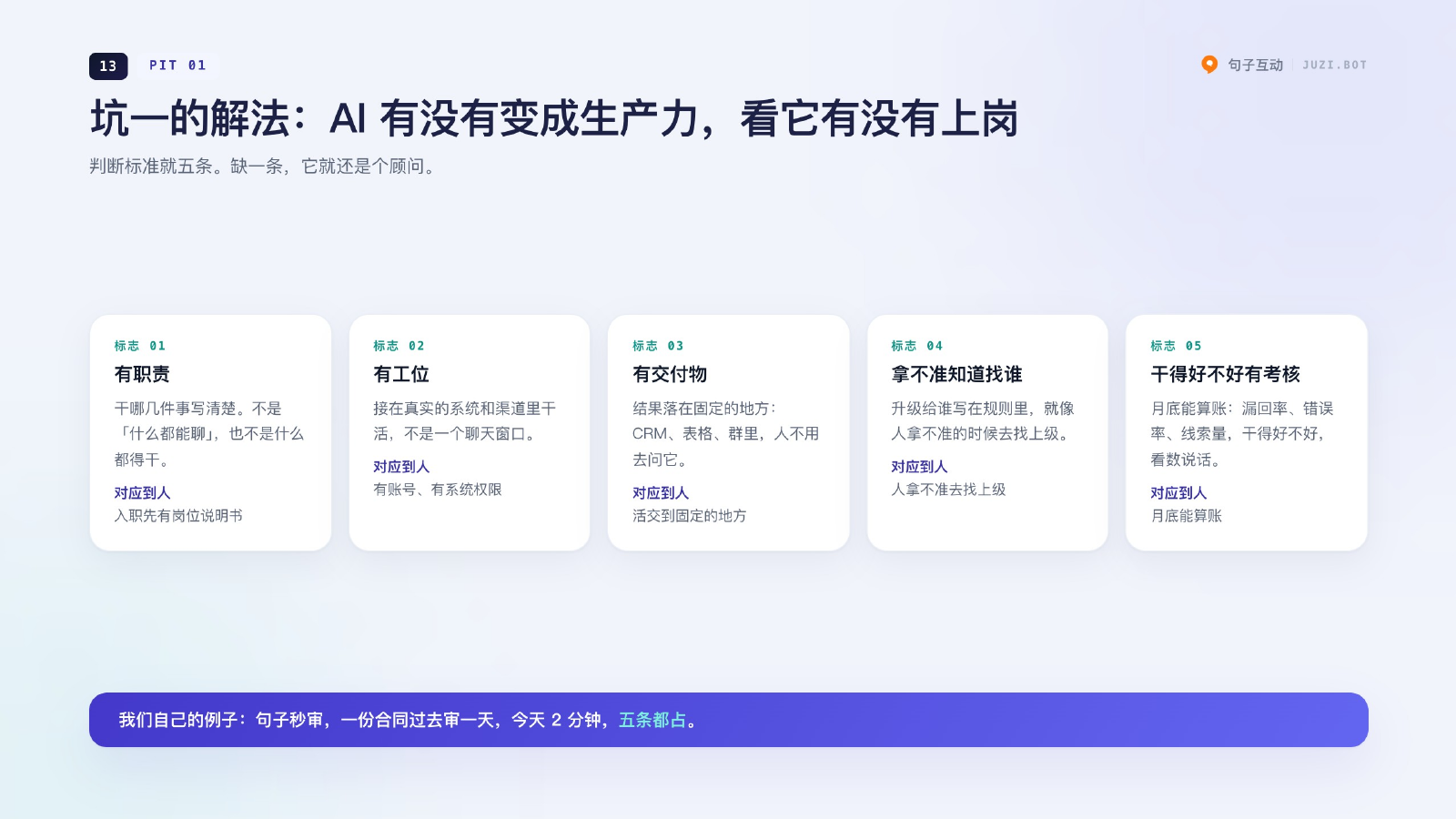 13 PIT 01

句子互动 | JUZI.BOT

坑一的解法：AI 有没有变成生产力，看它有没有上岗

判断标准就五条。缺一条，它就还是个顾问。

标志 01
有职责
干哪几件事写清楚。不是「什么都能聊」，也不是什么都得干。
对应到人
入职先有岗位说明书

标志 02
有工位
接在真实的系统和渠道里干活，不是一个聊天窗口。
对应到人
有账号、有系统权限

标志 03
有交付物
结果落在固定的地方：CRM、表格、群里，人不用去问它。
对应到人
活交到固定的地方

标志 04
拿不准知道找谁
升级给谁写在规则里，就像人拿不准的时候去找上级。
对应到人
人拿不准去找上级

标志 05
干得好不好有考核
月底能算账：漏回率、错误率、线索量，干得好不好，看数说话。
对应到人
月底能算账

我们自己的例子：句子秒审，一份合同过去审一天，今天 2 分钟，五条都占。